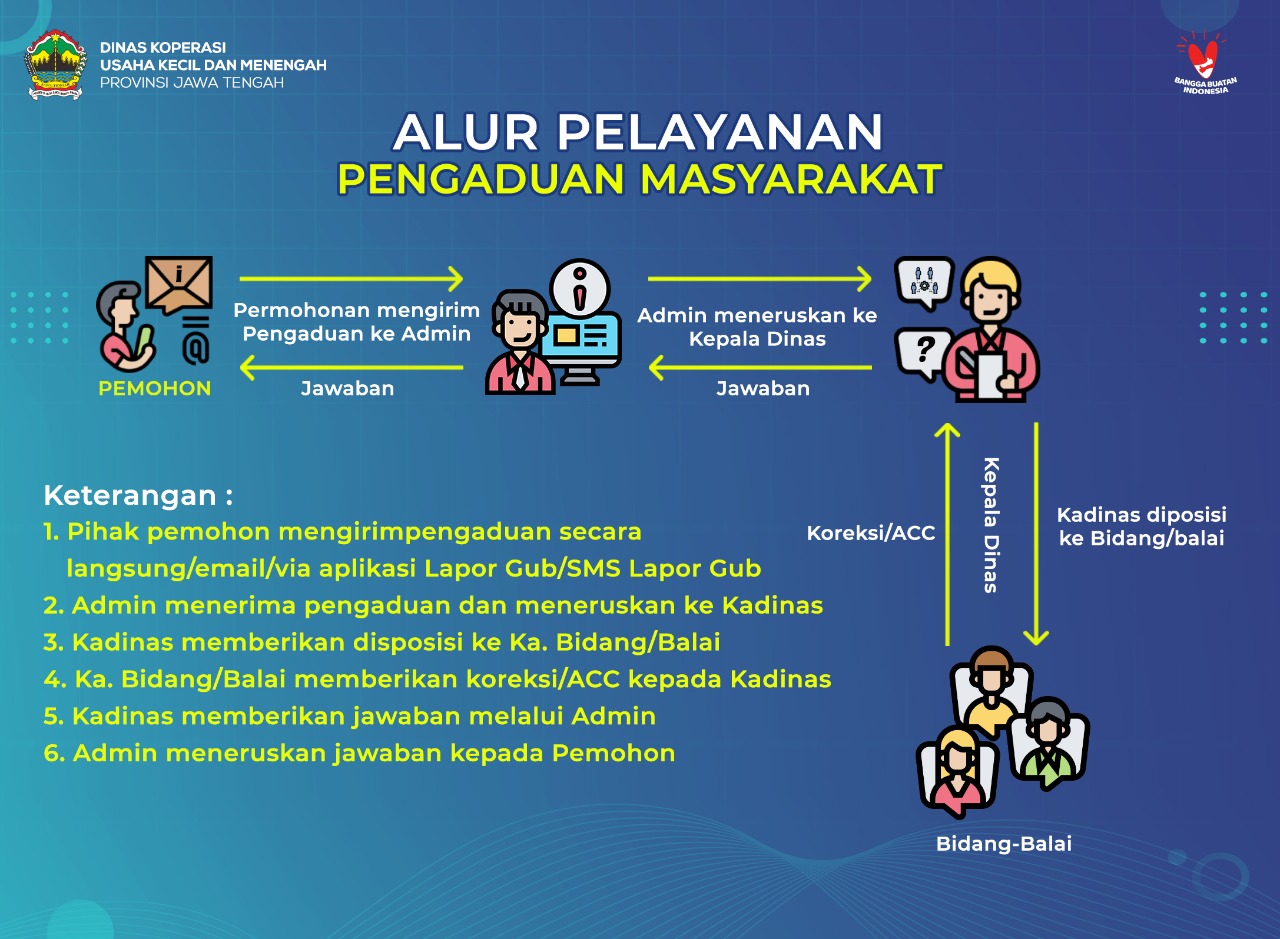 DINAS KOPERASI
USAHA KECIL DAN MENENGAH
PROVINSI JAWA TENGAH

BANGGA BUATAN INDONESIA

ALUR PELAYANAN
PENGADUAN MASYARAKAT

PEMOHON

Permohonan mengirim Pengaduan ke Admin

Jawaban

Admin meneruskan ke Kepala Dinas

Jawaban

Koreksi/ACC

Kepala Dinas

Kadinas diposisi ke Bidang/balai

Bidang-Balai

Keterangan :
1. Pihak pemohon mengirimpengaduan secara langsung/email/via aplikasi Lapor Gub/SMS Lapor Gub
2. Admin menerima pengaduan dan meneruskan ke Kadinas
3. Kadinas memberikan disposisi ke Ka. Bidang/Balai
4. Ka. Bidang/Balai memberikan koreksi/ACC kepada Kadinas
5. Kadinas memberikan jawaban melalui Admin
6. Admin meneruskan jawaban kepada Pemohon